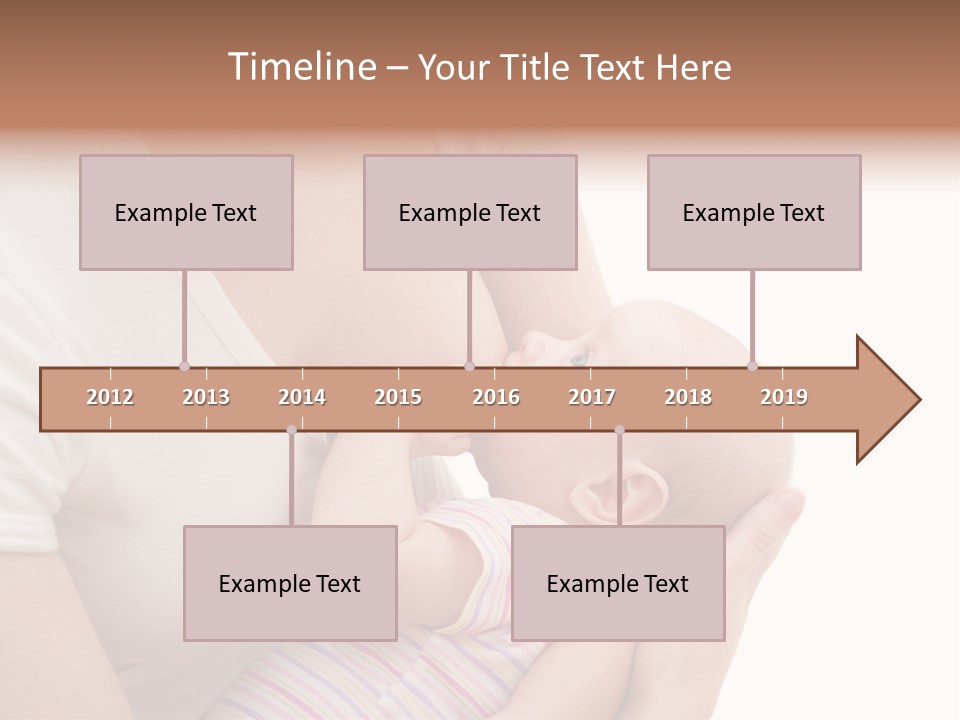 Timeline – Your Title Text Here

Example Text

Example Text

Example Text

2012 2013 2014 2015 2016 2017 2018 2019

Example Text

Example Text